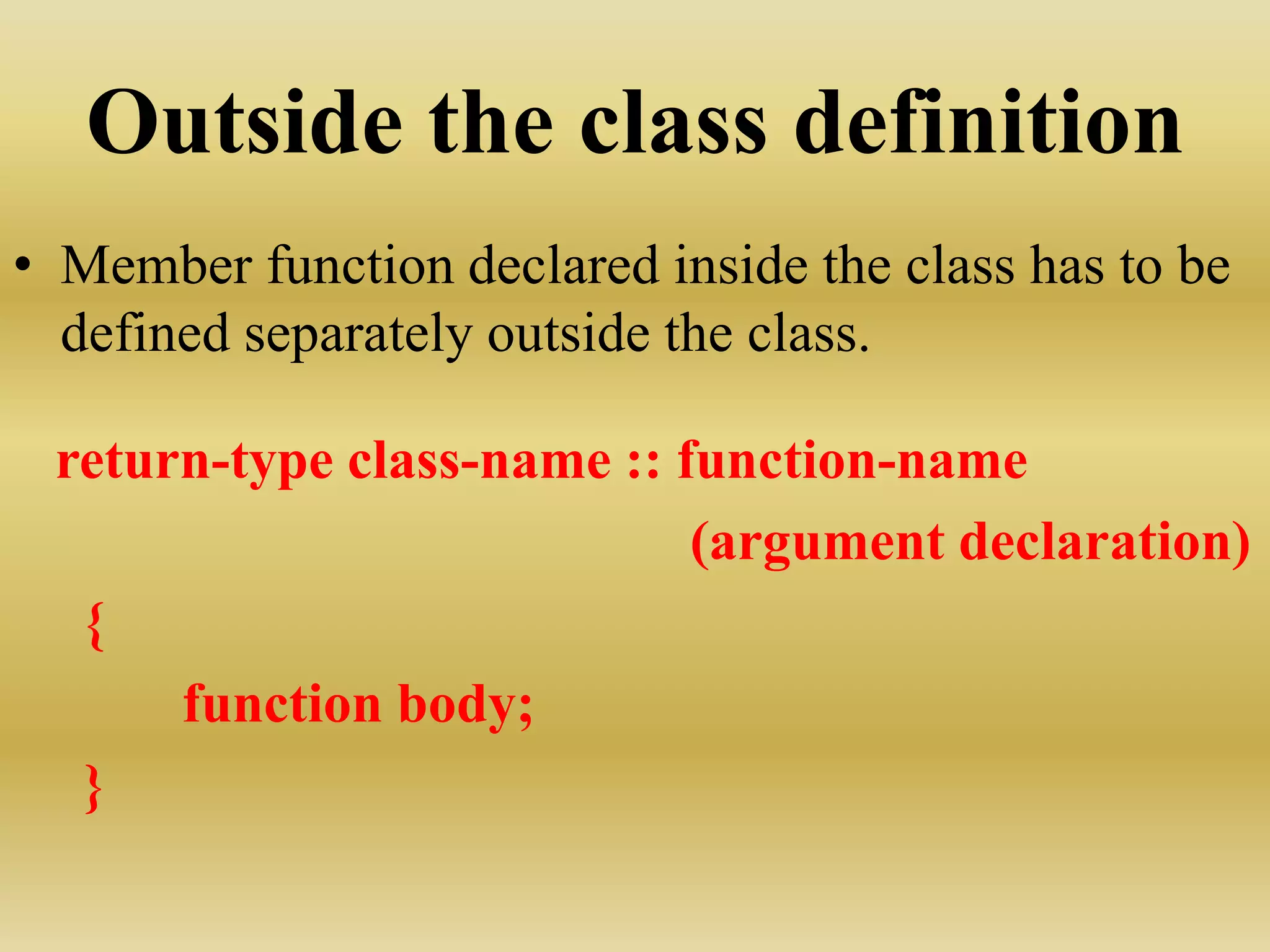 Outside the class definition

• Member function declared inside the class has to be defined separately outside the class.

return-type class-name :: function-name
(argument declaration)
{
function body;
}